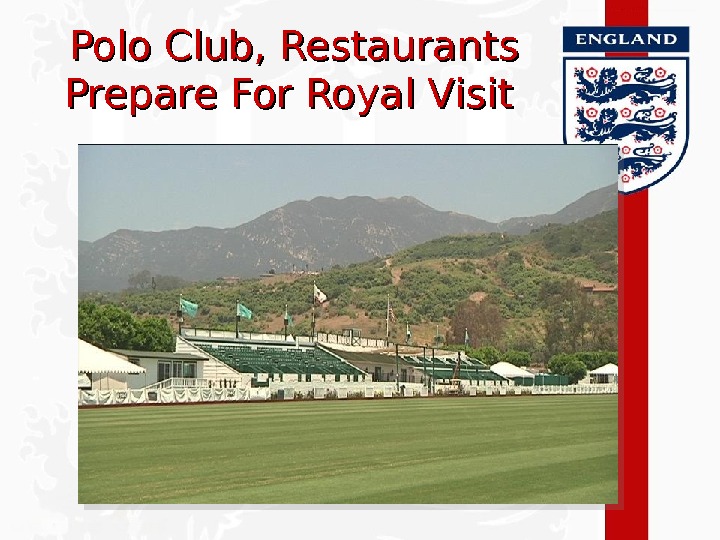 Polo Club, Restaurants Prepare For Royal Visit

ENGLAND